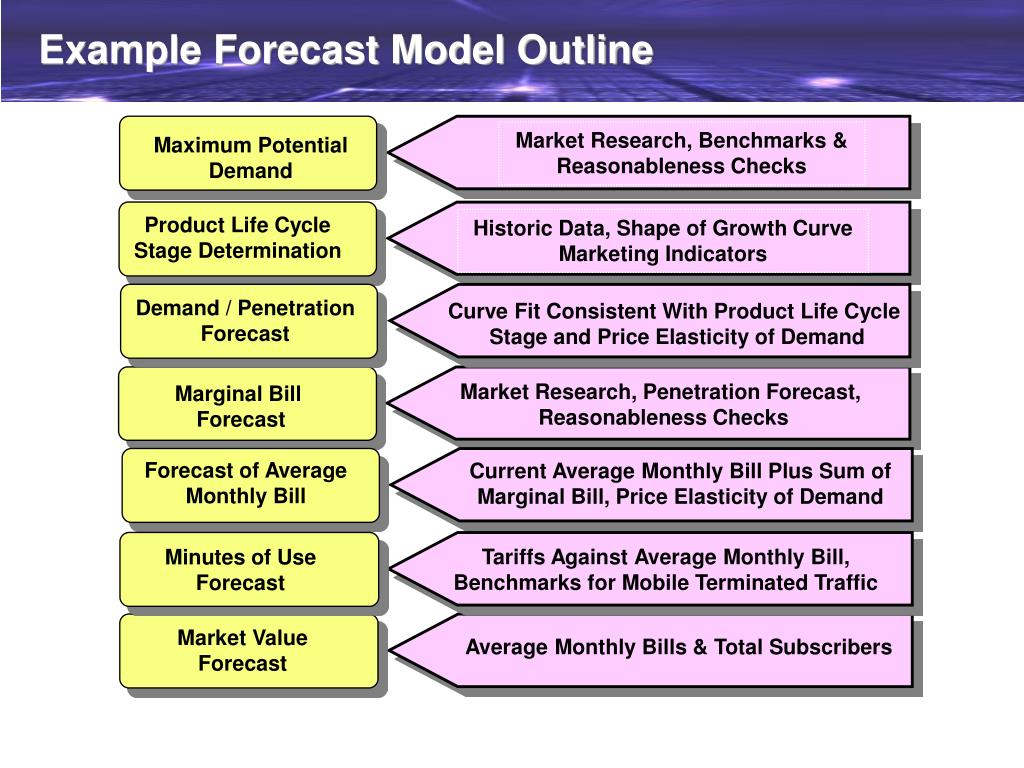 Example Forecast Model Outline

Maximum Potential Demand

Market Research, Benchmarks & Reasonableness Checks

Product Life Cycle Stage Determination

Historic Data, Shape of Growth Curve Marketing Indicators

Demand / Penetration Forecast

Curve Fit Consistent With Product Life Cycle Stage and Price Elasticity of Demand

Marginal Bill Forecast

Market Research, Penetration Forecast, Reasonableness Checks

Forecast of Average Monthly Bill

Current Average Monthly Bill Plus Sum of Marginal Bill, Price Elasticity of Demand

Minutes of Use Forecast

Tariffs Against Average Monthly Bill, Benchmarks for Mobile Terminated Traffic

Market Value Forecast

Average Monthly Bills & Total Subscribers